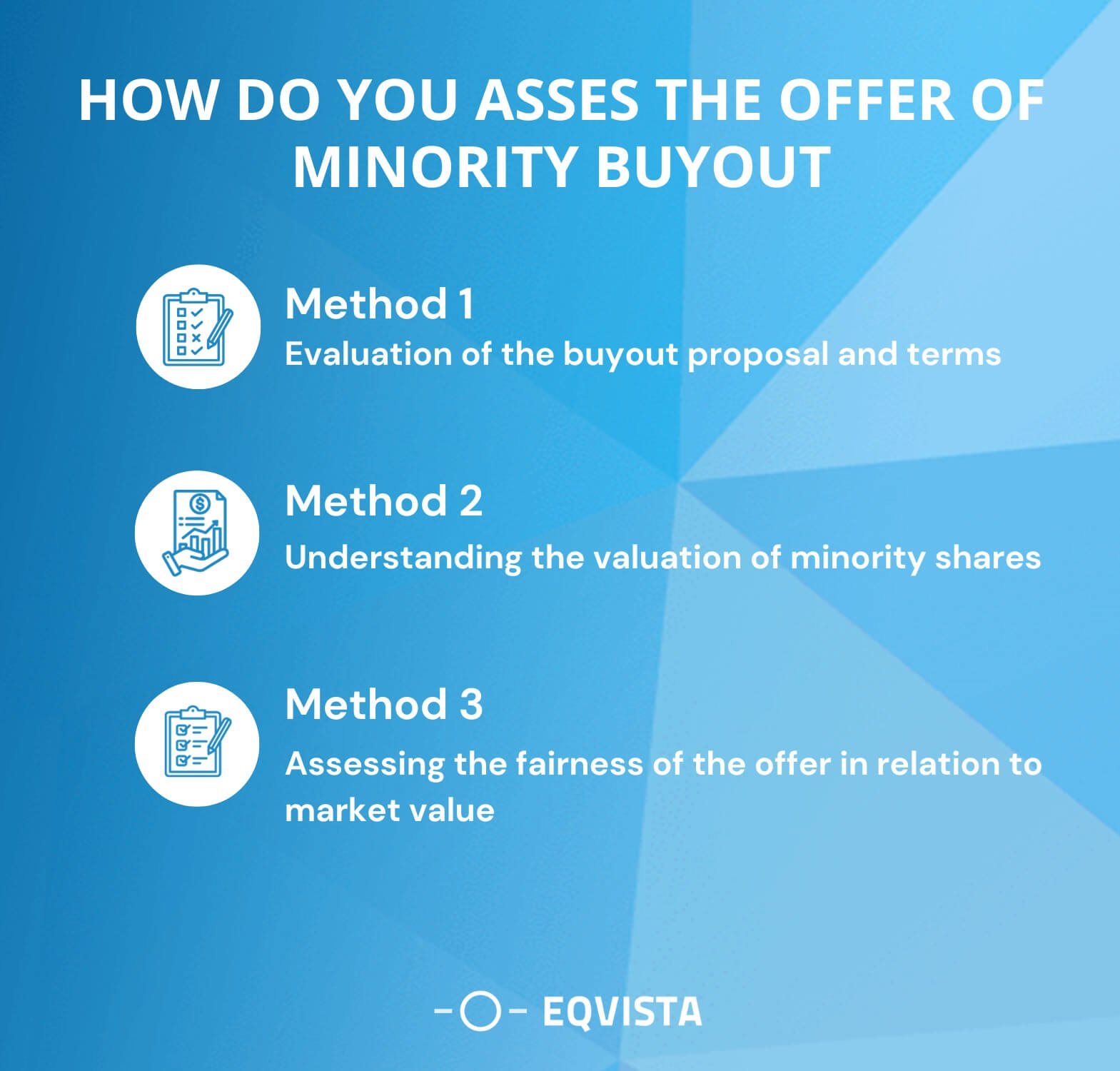 HOW DO YOU ASSES THE OFFER OF MINORITY BUYOUT

Method 1
Evaluation of the buyout proposal and terms

Method 2
Understanding the valuation of minority shares

Method 3
Assessing the fairness of the offer in relation to market value

EQVISTA